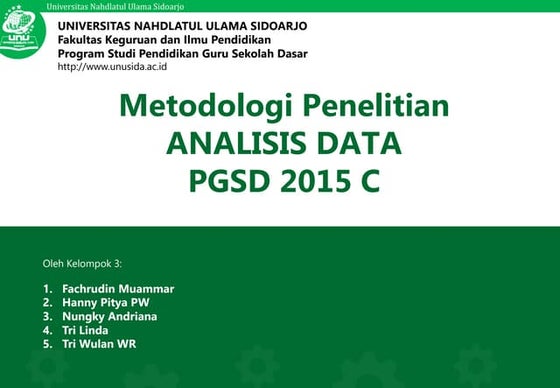 Universitas Nahdlatul Ulama Sidoarjo

UNU

UNIVERSITAS NAHDLATUL ULAMA SIDOARJO
Fakultas Keguruan dan Ilmu Pendidikan
Program Studi Pendidikan Guru Sekolah Dasar
http://www.unusida.ac.id

Metodologi Penelitian
ANALISIS DATA
PGSD 2015 C

Oleh Kelompok 3:

1. Fachrudin Muammar
2. Hanny Pitya PW
3. Nungky Andriana
4. Tri Linda
5. Tri Wulan WR